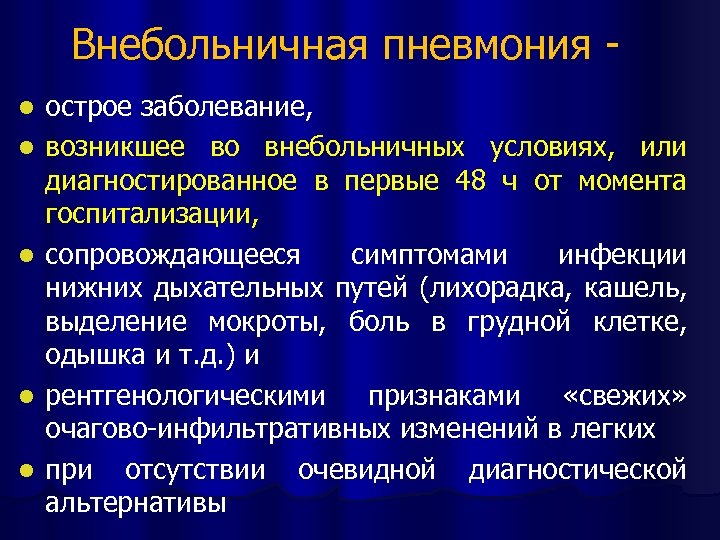 Внебольничная пневмония -

- острое заболевание,
- возникшее во внебольничных условиях, или диагностированное в первые 48 ч от момента госпитализации,
- сопровождающееся симптомами инфекции нижних дыхательных путей (лихорадка, кашель, выделение мокроты, боль в грудной клетке, одышка и т.д.) и
- рентгенологическими признаками «свежих» очагово-инфильтративных изменений в легких
- при отсутствии очевидной диагностической альтернативы